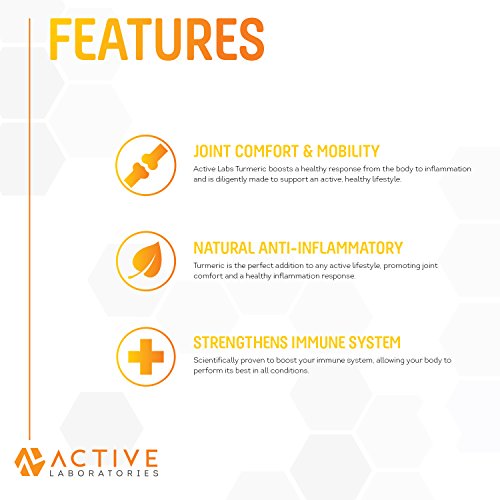 FEATURES

JOINT COMFORT & MOBILITY

Active Labs Turmeric boosts a healthy response from the body to inflammation and is diligently made to support an active, healthy lifestyle.

NATURAL ANTI-INFLAMMATORY

Turmeric is the perfect addition to any active lifestyle, promoting joint comfort and a healthy inflammation response.

STRENGTHENS IMMUNE SYSTEM

Scientifically proven to boost your immune system, allowing your body to perform its best in all conditions.

ACTIVE
LABORATORIES